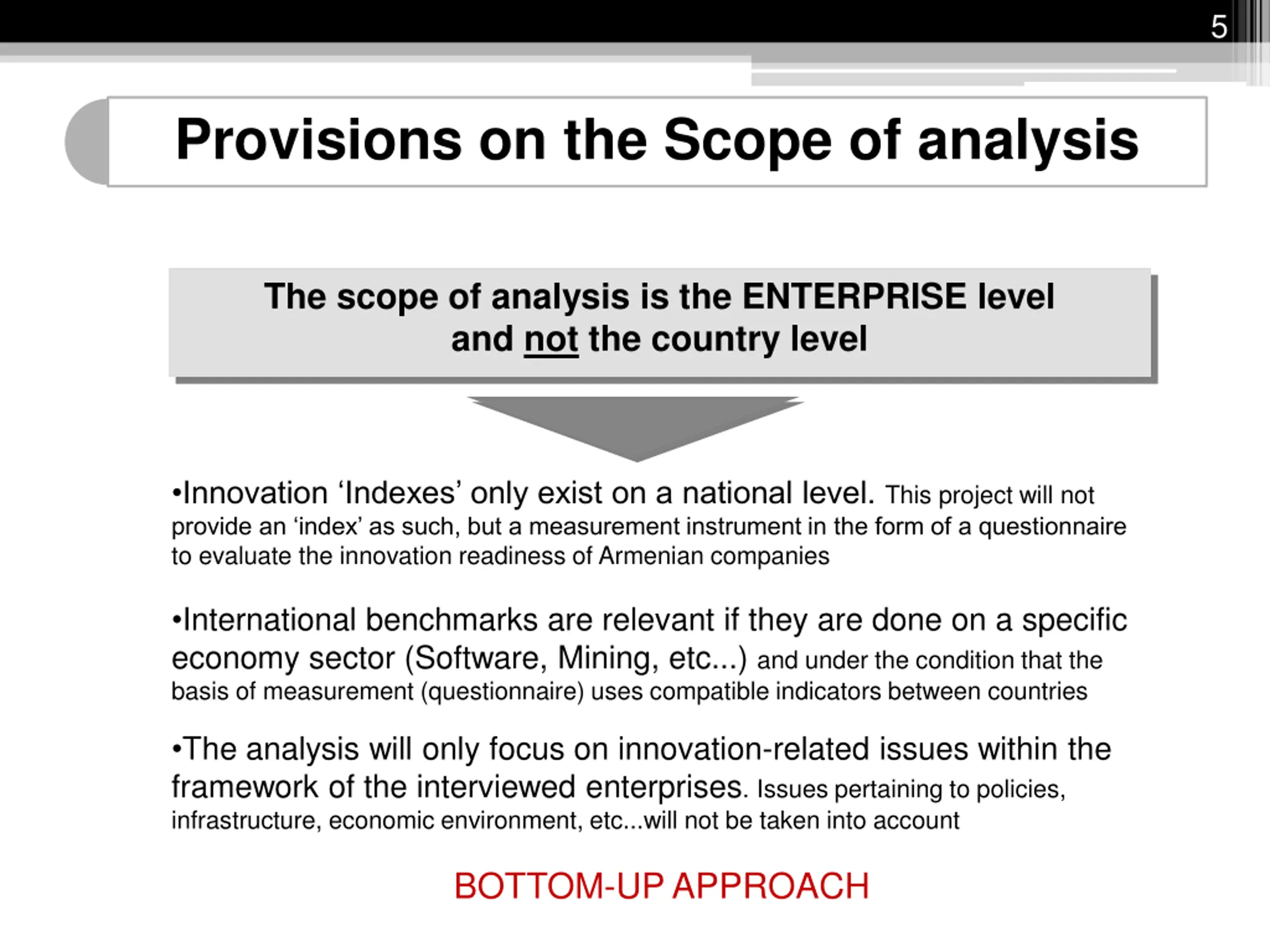 5

Provisions on the Scope of analysis

The scope of analysis is the ENTERPRISE level and not the country level

•Innovation ‘Indexes’ only exist on a national level. This project will not provide an ‘index’ as such, but a measurement instrument in the form of a questionnaire to evaluate the innovation readiness of Armenian companies

•International benchmarks are relevant if they are done on a specific economy sector (Software, Mining, etc...) and under the condition that the basis of measurement (questionnaire) uses compatible indicators between countries

•The analysis will only focus on innovation-related issues within the framework of the interviewed enterprises. Issues pertaining to policies, infrastructure, economic environment, etc...will not be taken into account

BOTTOM-UP APPROACH